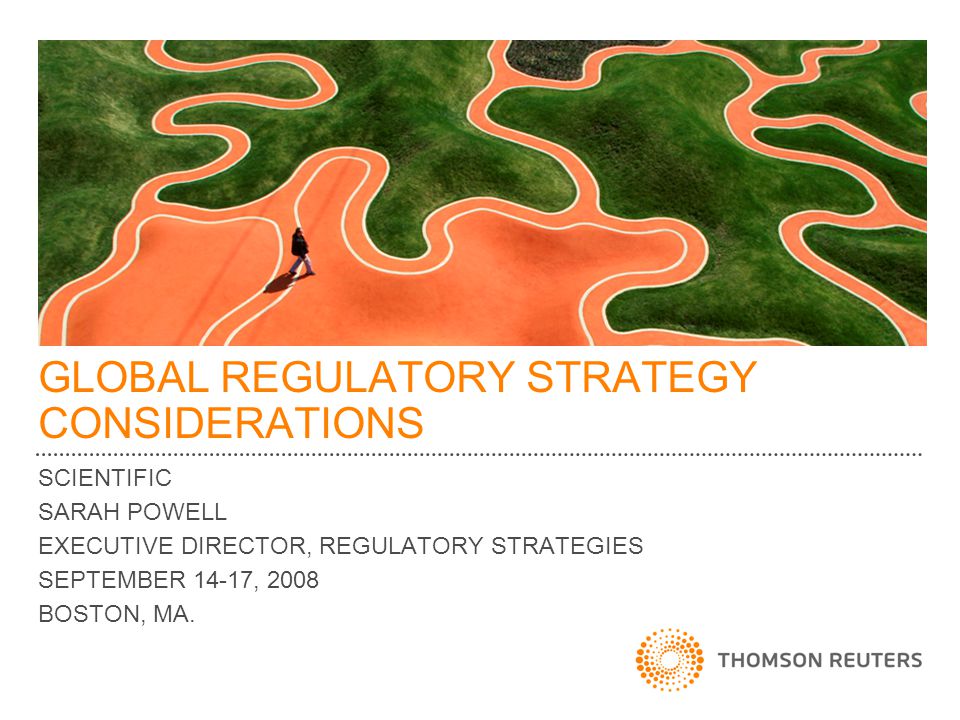 GLOBAL REGULATORY STRATEGY CONSIDERATIONS

SCIENTIFIC
SARAH POWELL
EXECUTIVE DIRECTOR, REGULATORY STRATEGIES
SEPTEMBER 14-17, 2008
BOSTON, MA.

THOMSON REUTERS